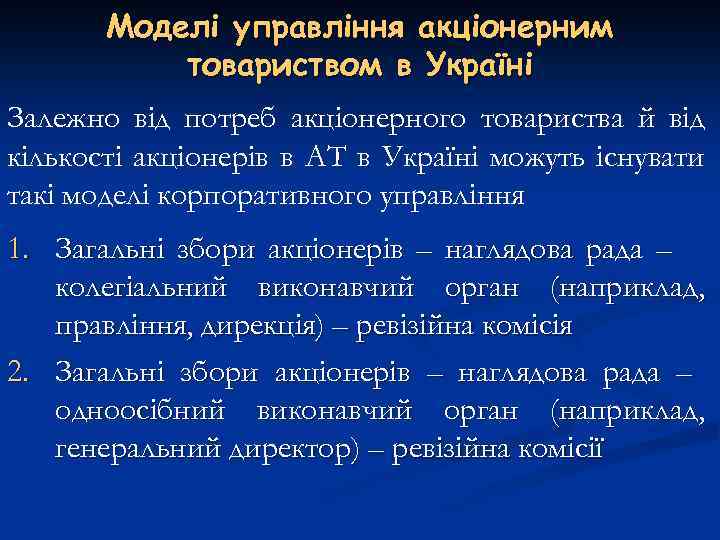 Моделі управління акціонерним товариством в Україні

Залежно від потреб акціонерного товариства й від кількості акціонерів в АТ в Україні можуть існувати такі моделі корпоративного управління

1. Загальні збори акціонерів – наглядова рада – колегіальний виконавчий орган (наприклад, правління, дирекція) – ревізійна комісія
2. Загальні збори акціонерів – наглядова рада – одноосібний виконавчий орган (наприклад, генеральний директор) – ревізійна комісії